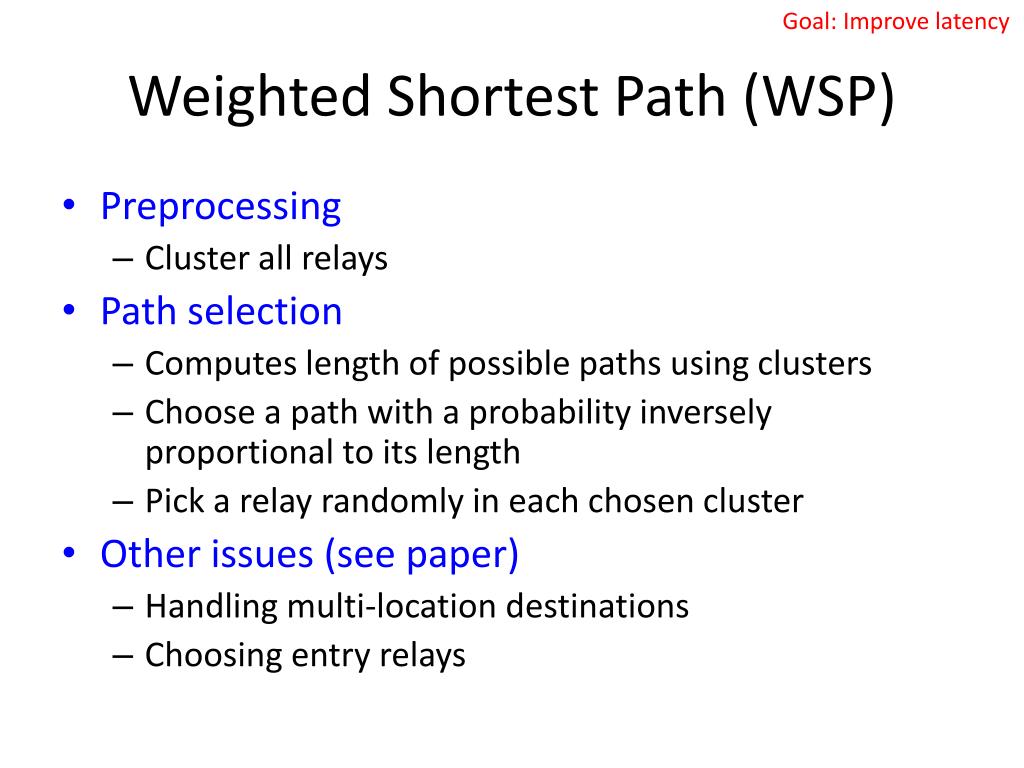 Goal: Improve latency

Weighted Shortest Path (WSP)

• Preprocessing
– Cluster all relays
• Path selection
– Computes length of possible paths using clusters
– Choose a path with a probability inversely proportional to its length
– Pick a relay randomly in each chosen cluster
• Other issues (see paper)
– Handling multi-location destinations
– Choosing entry relays